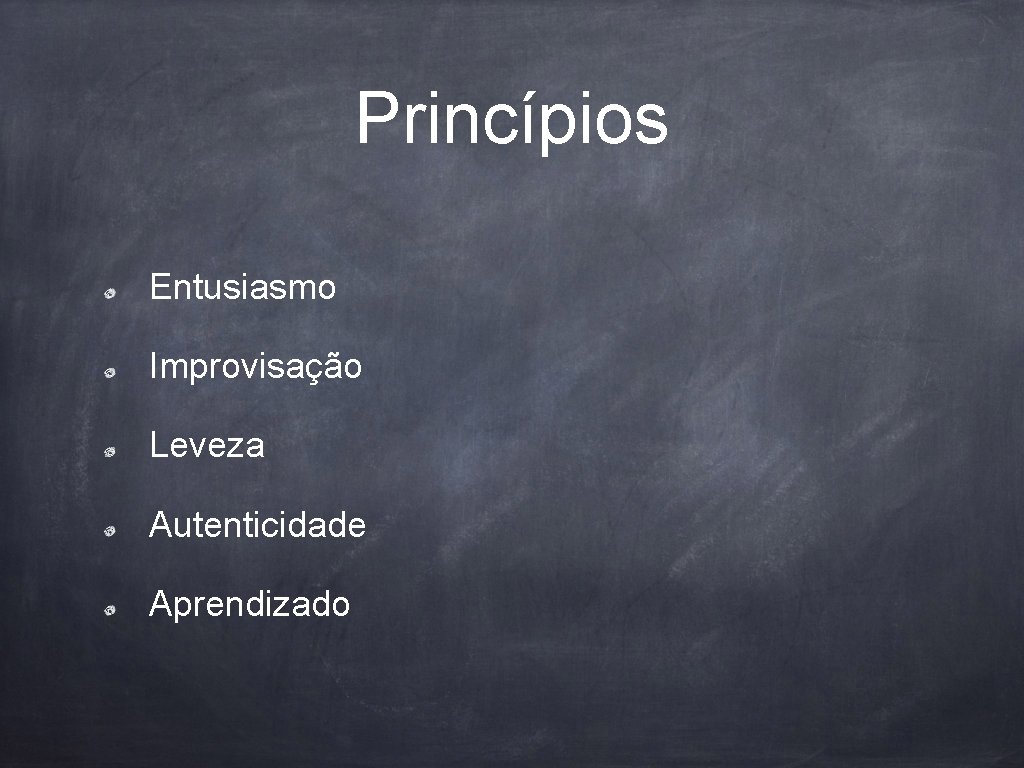 Princípios

Entusiasmo

Improvisação

Leveza

Autenticidade

Aprendizado